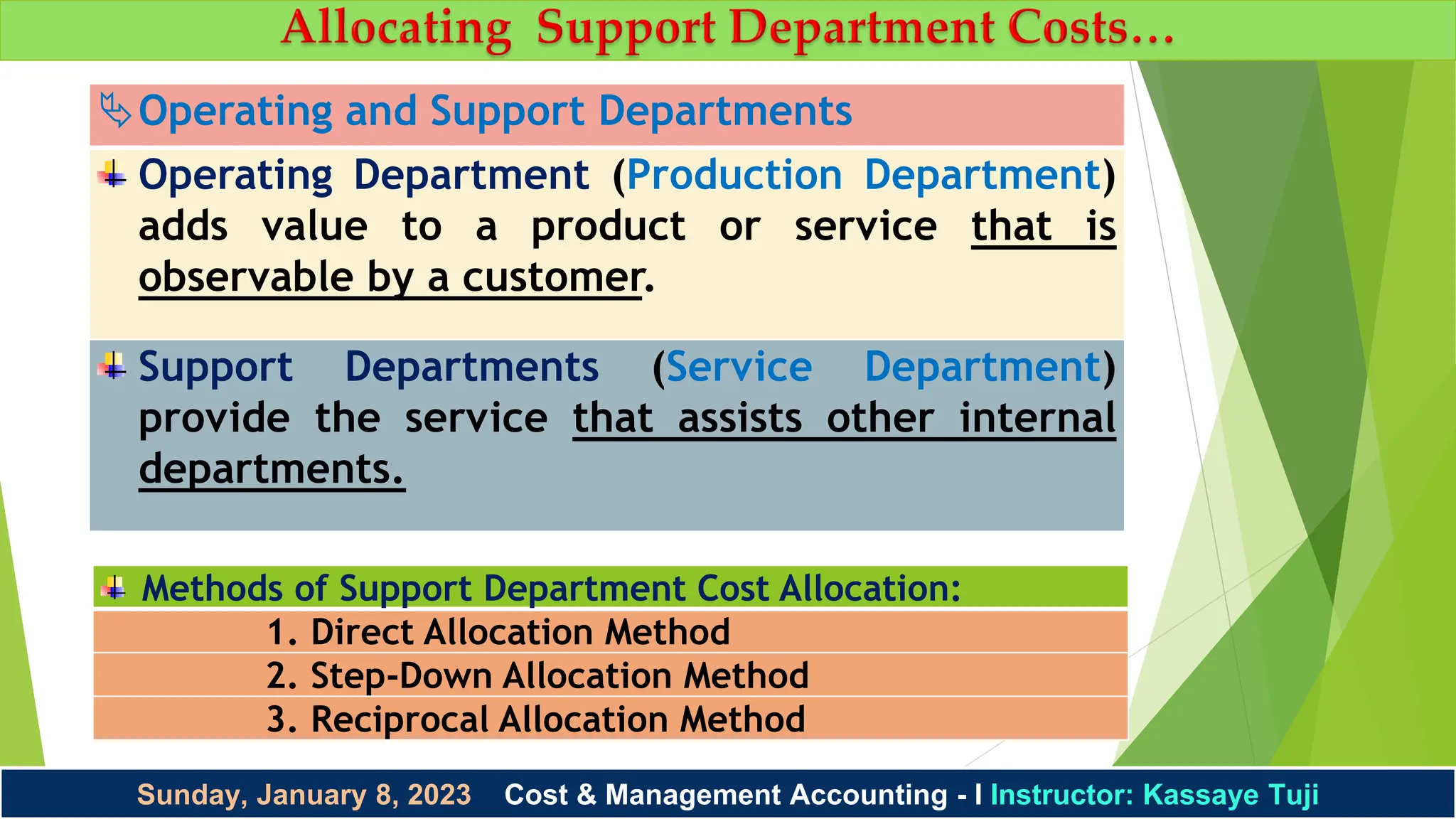 Allocating Support Department Costs…

Operating and Support Departments

Operating Department (Production Department) adds value to a product or service that is observable by a customer.

Support Departments (Service Department) provide the service that assists other internal departments.

Methods of Support Department Cost Allocation:

1. Direct Allocation Method
2. Step-Down Allocation Method
3. Reciprocal Allocation Method

Sunday, January 8, 2023 Cost & Management Accounting - I Instructor: Kassaye Tuji